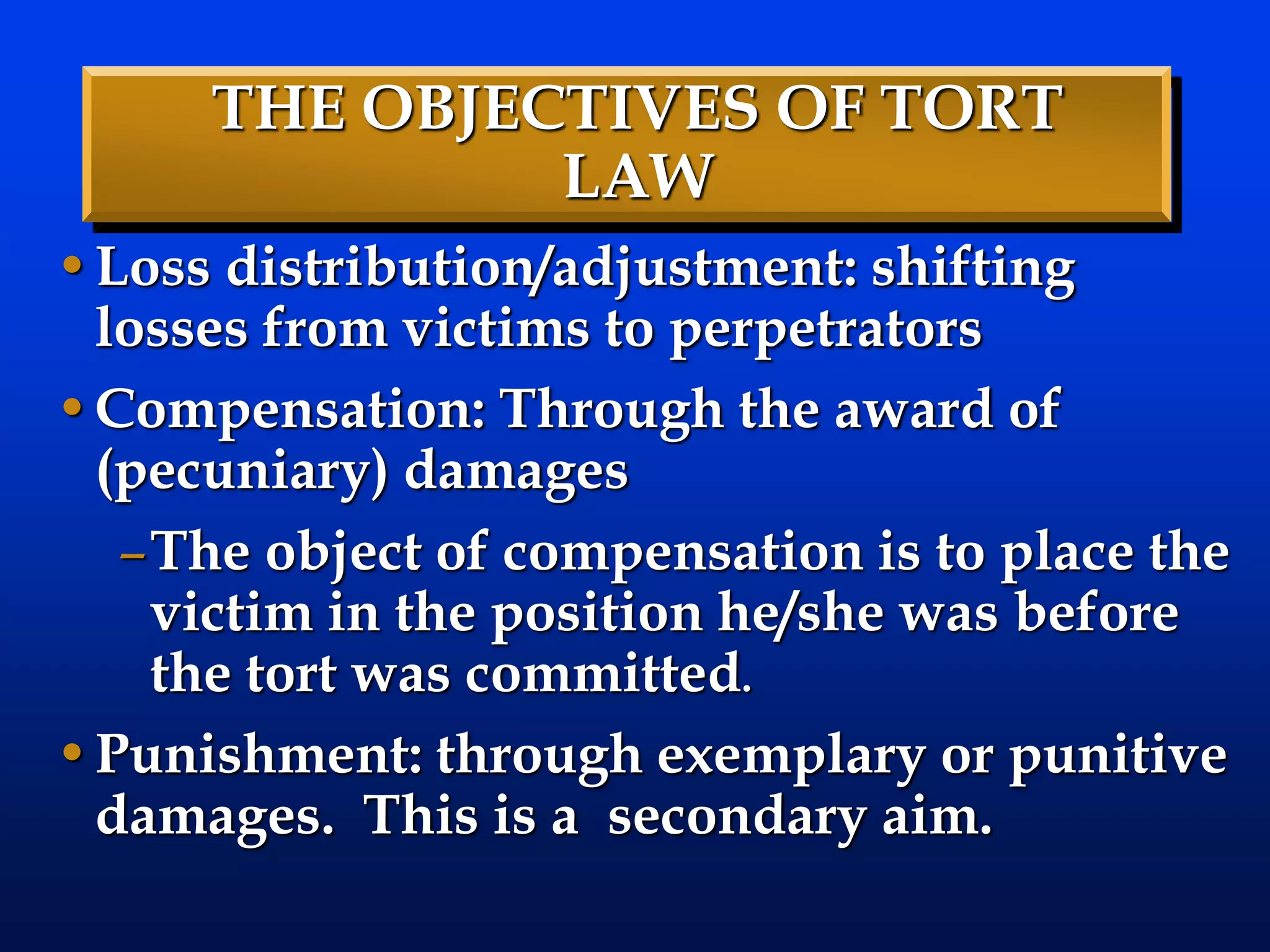 THE OBJECTIVES OF TORT LAW

• Loss distribution/adjustment: shifting losses from victims to perpetrators

• Compensation: Through the award of (pecuniary) damages

– The object of compensation is to place the victim in the position he/she was before the tort was committed.

• Punishment: through exemplary or punitive damages. This is a secondary aim.